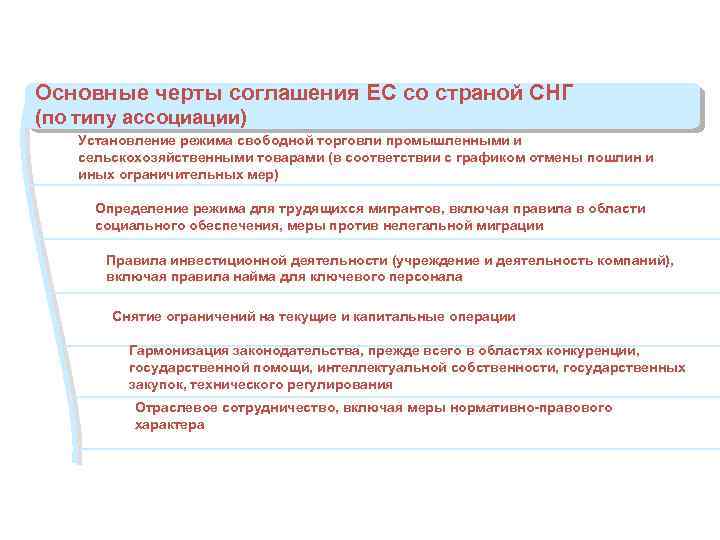 Основные черты соглашения ЕС со страной СНГ (по типу ассоциации)

Установление режима свободной торговли промышленными и сельскохозяйственными товарами (в соответствии с графиком отмены пошлин и иных ограничительных мер)

Определение режима для трудящихся мигрантов, включая правила в области социального обеспечения, меры против нелегальной миграции

Правила инвестиционной деятельности (учреждение и деятельность компаний), включая правила найма для ключевого персонала

Снятие ограничений на текущие и капитальные операции

Гармонизация законодательства, прежде всего в областях конкуренции, государственной помощи, интеллектуальной собственности, государственных закупок, технического регулирования

Отраслевое сотрудничество, включая меры нормативно-правового характера